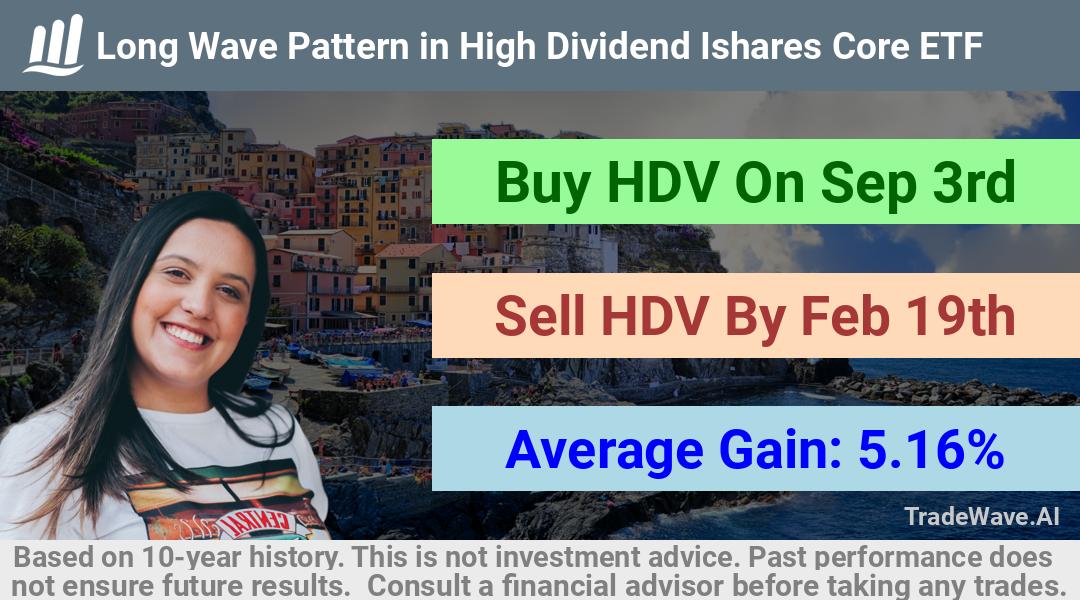 Long Wave Pattern in High Dividend Ishares Core ETF

Buy HDV On Sep 3rd

Sell HDV By Feb 19th

Average Gain: 5.16%

TradeWave.AI

Based on 10-year history. This is not investment advice. Past performance does not ensure future results. Consult a financial advisor before taking any trades.